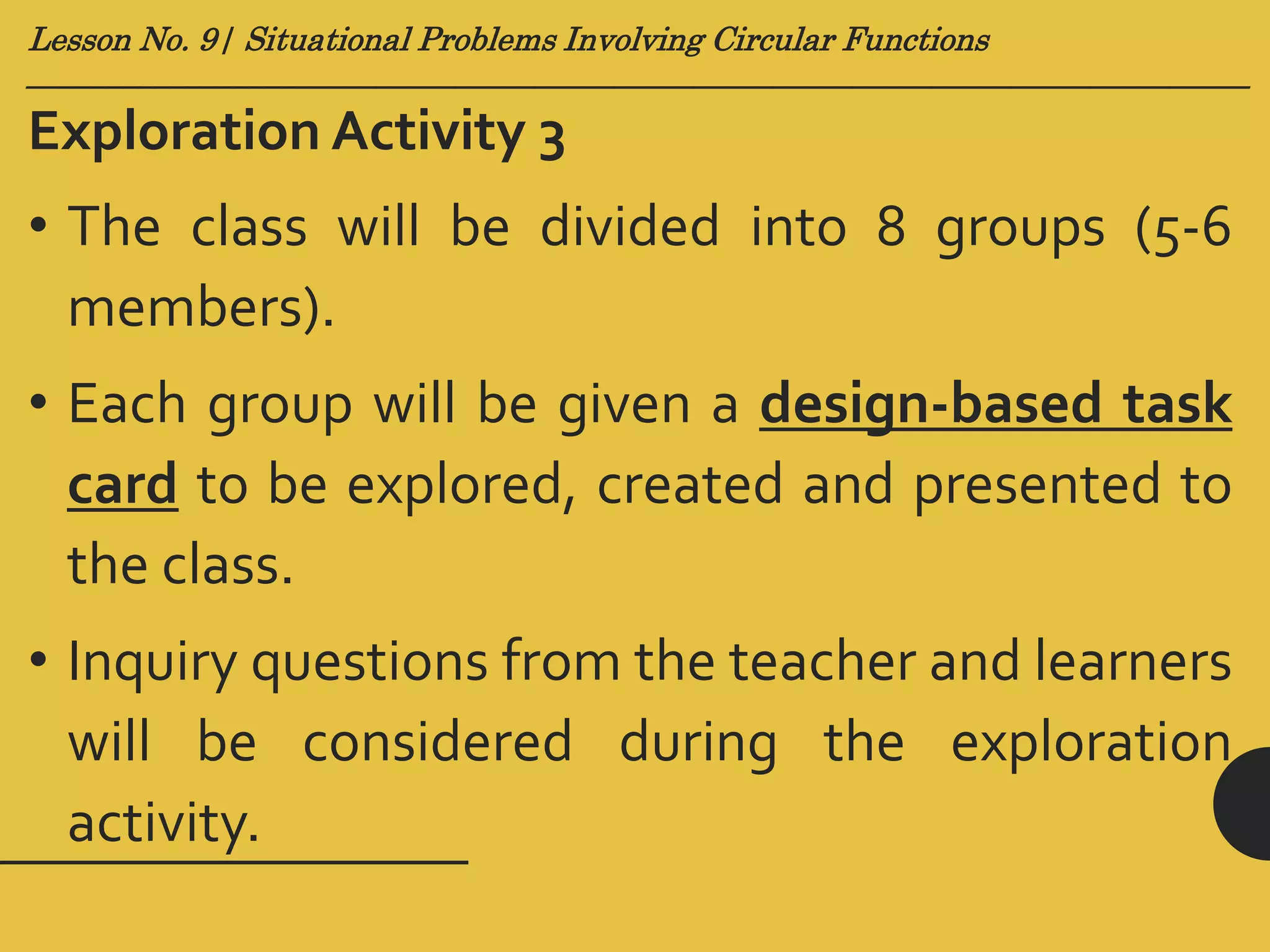 Lesson No. 9| Situational Problems Involving Circular Functions

Exploration Activity 3

• The class will be divided into 8 groups (5-6 members).

• Each group will be given a design-based task card to be explored, created and presented to the class.

• Inquiry questions from the teacher and learners will be considered during the exploration activity.